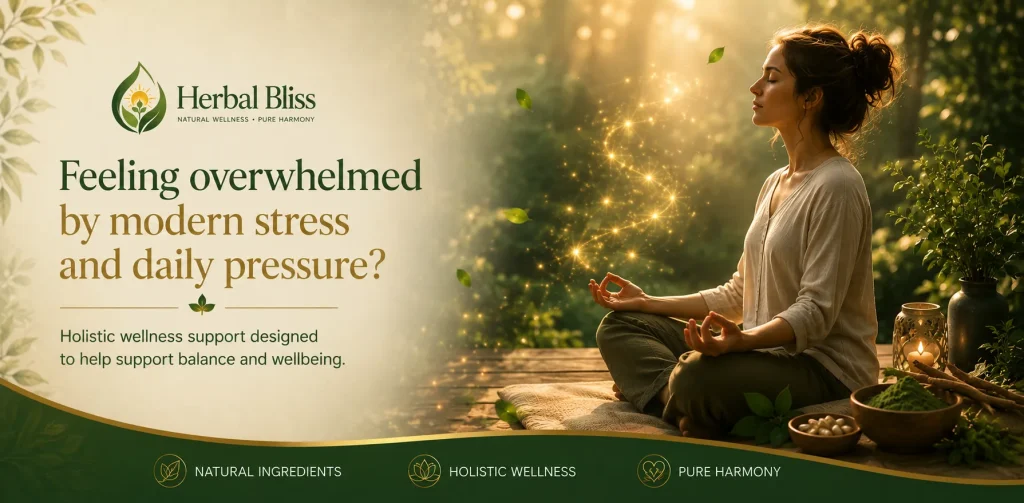 Herbal Bliss
NATURAL WELLNESS • PURE HARMONY

Feeling overwhelmed by modern stress and daily pressure?

Holistic wellness support designed to help support balance and wellbeing.

NATURAL INGREDIENTS
HOLISTIC WELLNESS
PURE HARMONY